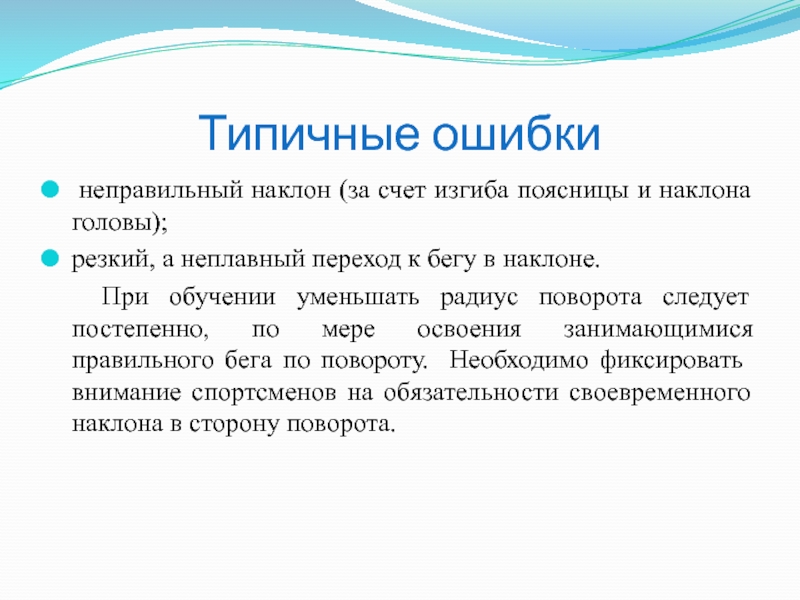 Типичные ошибки

неправильный наклон (за счет изгиба поясницы и наклона головы);

резкий, а неплавный переход к бегу в наклоне.

При обучении уменьшать радиус поворота следует постепенно, по мере освоения занимающимися правильного бега по повороту. Необходимо фиксировать внимание спортсменов на обязательности своевременного наклона в сторону поворота.